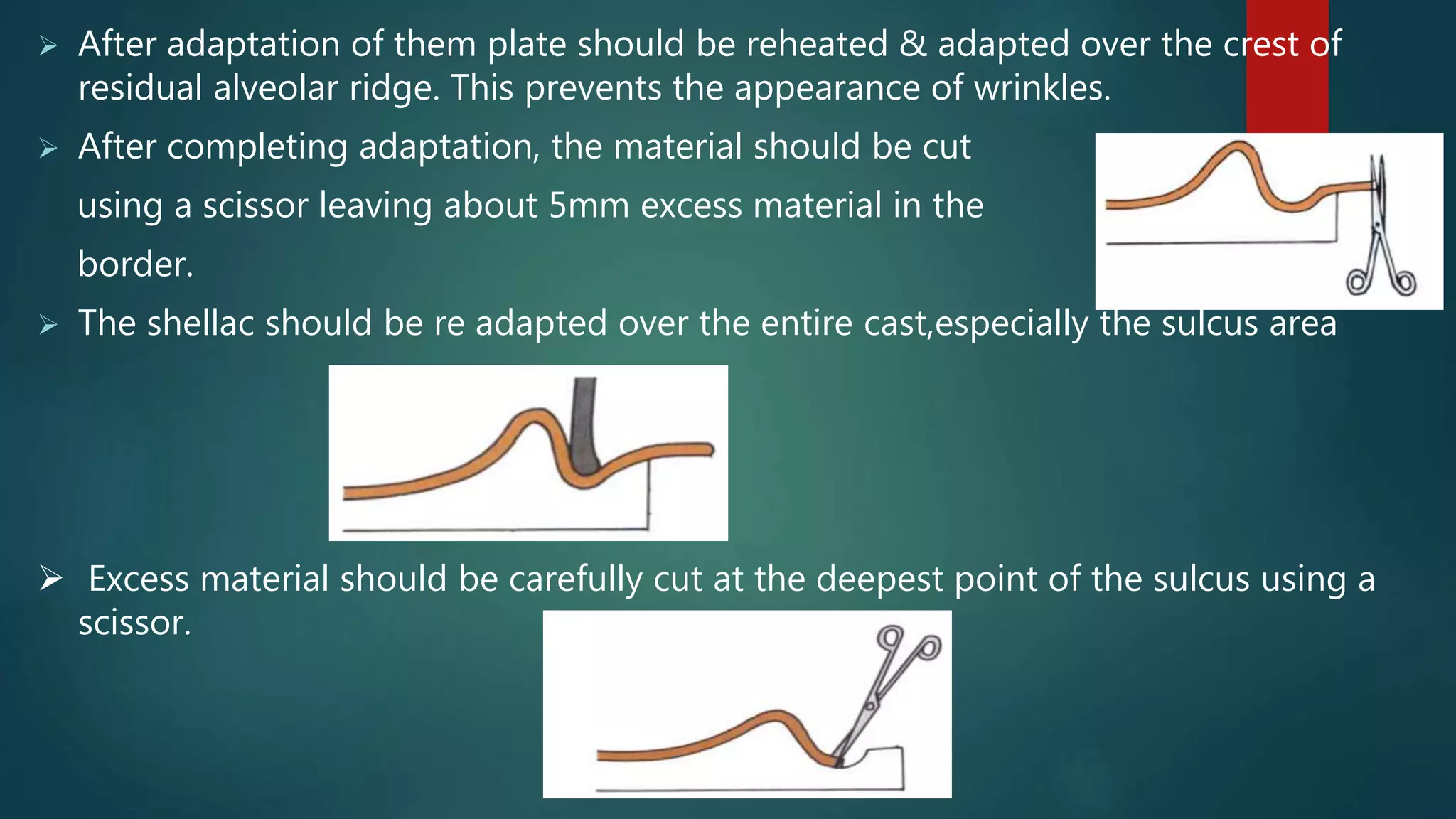 ➢ After adaptation of them plate should be reheated & adapted over the crest of residual alveolar ridge. This prevents the appearance of wrinkles.

➢ After completing adaptation, the material should be cut using a scissor leaving about 5mm excess material in the border.

➢ The shellac should be re adapted over the entire cast,especially the sulcus area

➢ Excess material should be carefully cut at the deepest point of the sulcus using a scissor.